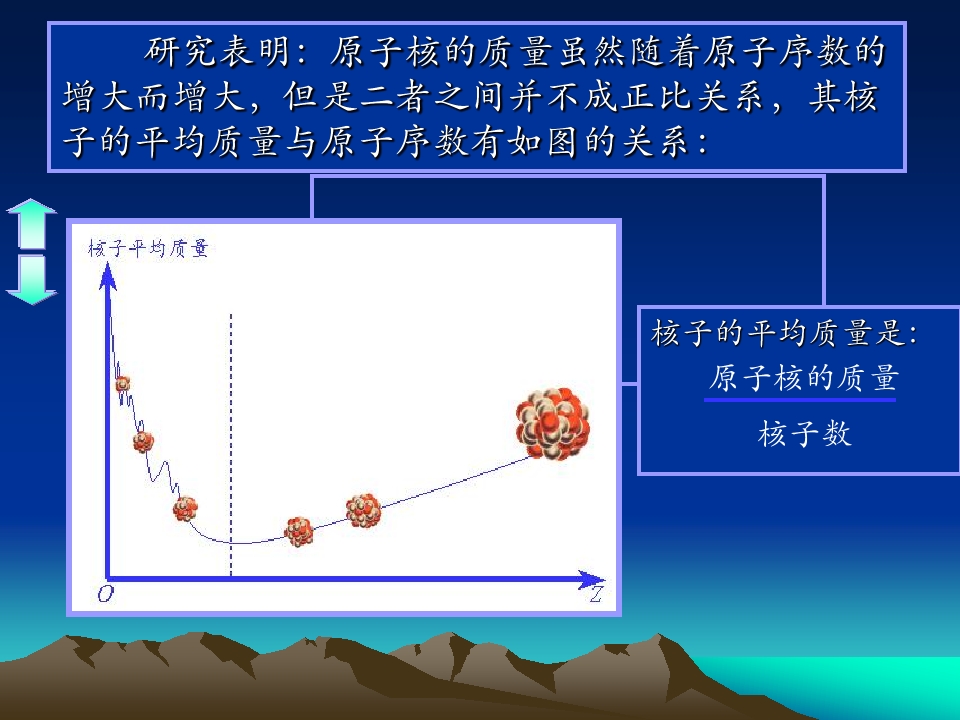 研究表明：原子核的质量虽然随着原子序数的增大而增大，但是二者之间并不成正比关系，其核子的平均质量与原子序数有如图的关系：

核子平均质量

O

Z

核子的平均质量是：

$\frac{原子核的质量}{核子数}$